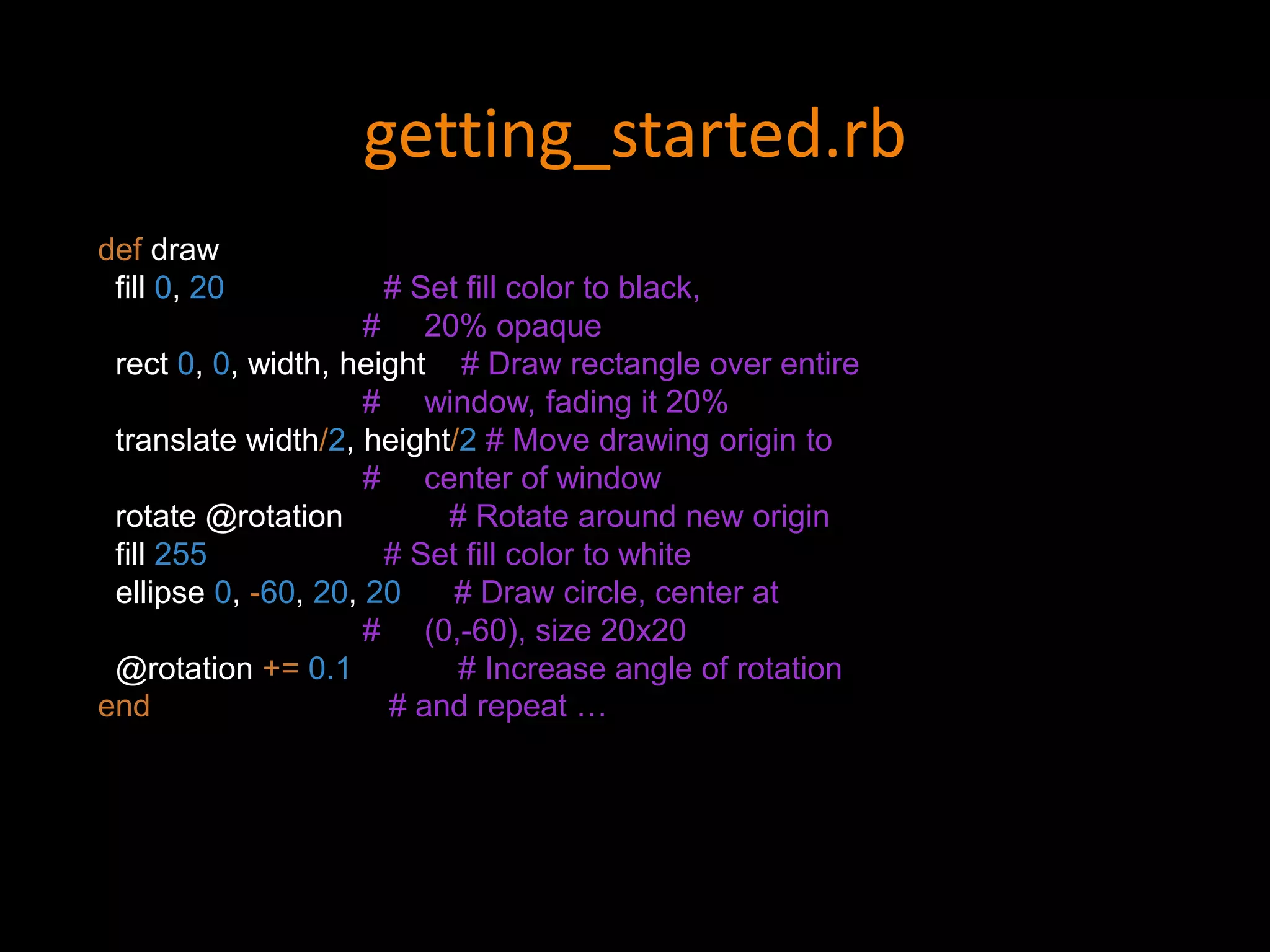 getting_started.rb

def draw
  fill 0, 20                    # Set fill color to black,
                                #     20% opaque
  rect 0, 0, width, height      # Draw rectangle over entire
                                #     window, fading it 20%
  translate width/2, height/2   # Move drawing origin to
                                #     center of window
  rotate @rotation              # Rotate around new origin
  fill 255                      # Set fill color to white
  ellipse 0, -60, 20, 20        # Draw circle, center at
                                #     (0,-60), size 20x20
  @rotation += 0.1              # Increase angle of rotation
end                             # and repeat …